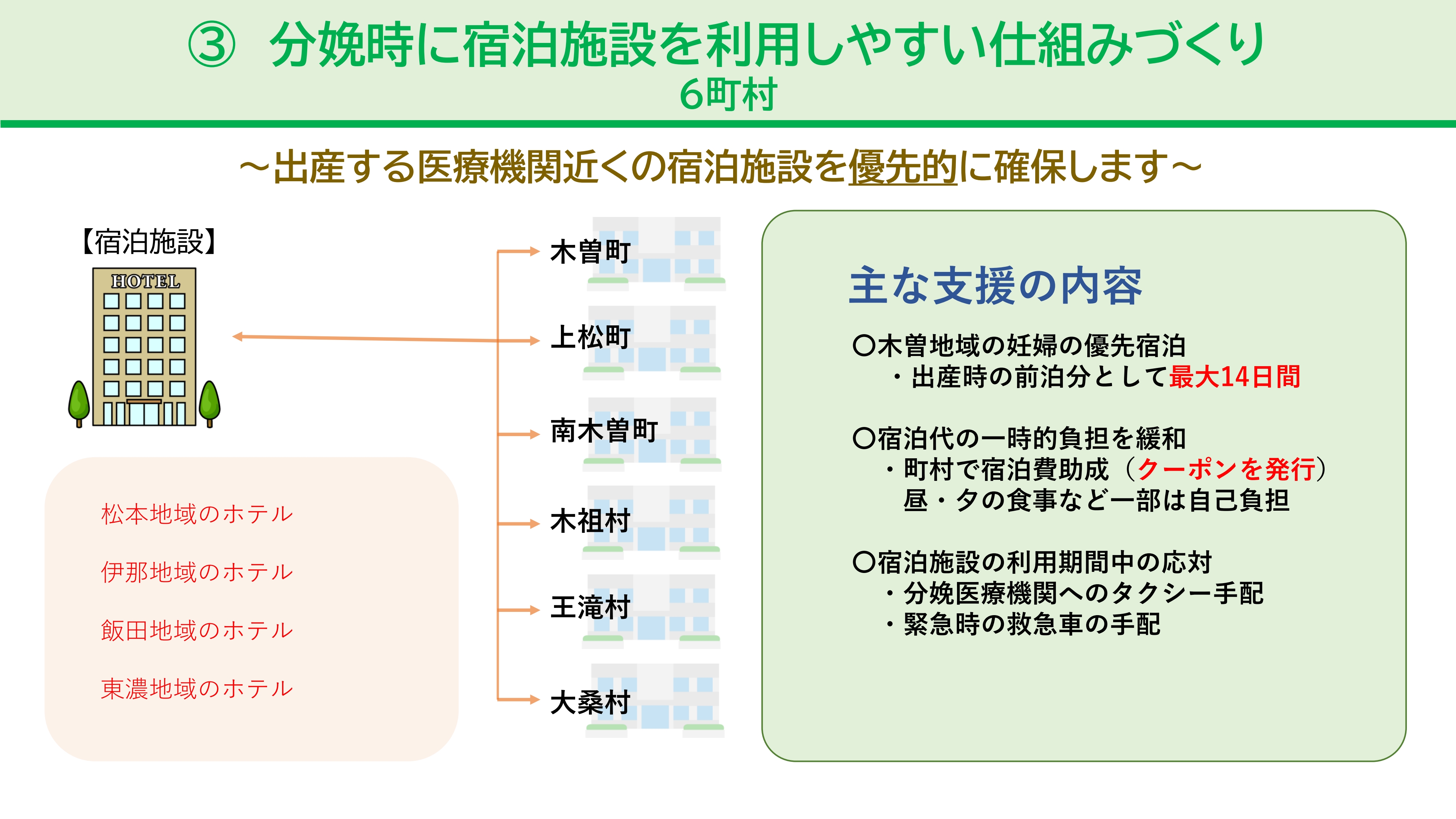 ③ 分娩時に宿泊施設を利用しやすい仕組みづくり
6町村

～出産する医療機関近くの宿泊施設を優先的に確保します～

【宿泊施設】

HOTEL

松本地域のホテル

伊那地域のホテル

飯田地域のホテル

東濃地域のホテル

木曽町

上松町

南木曽町

木祖村

王滝村

大桑村

主な支援の内容

〇木曽地域の妊婦の優先宿泊
・出産時の前泊分として最大14日間

〇宿泊代の一時的負担を緩和
・町村で宿泊費助成（クーポンを発行）
昼・夕の食事など一部は自己負担

〇宿泊施設の利用期間中の応対
・分娩医療機関へのタクシー手配
・緊急時の救急車の手配